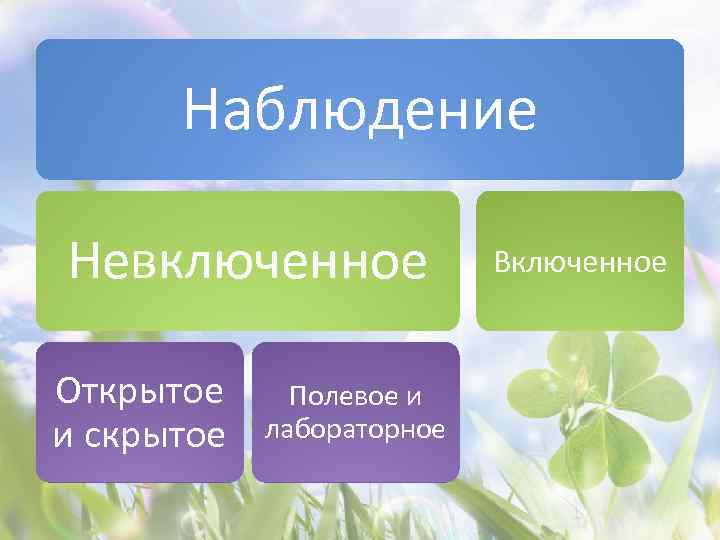 Наблюдение

Невключенное

Включенное

Открытое и скрытое

Полевое и лабораторное